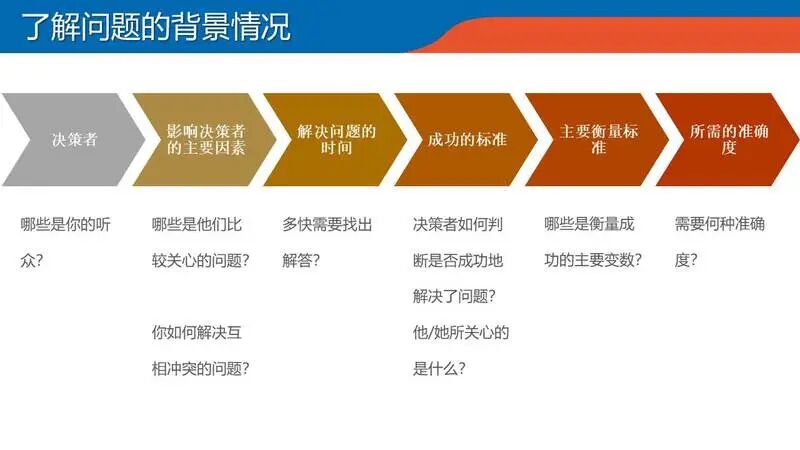 了解问题的背景情况

决策者

影响决策者的主要因素

解决问题的时间

成功的标准

主要衡量标准

所需的准确度

哪些是你的听众?

哪些是他们比较关心的问题?

你如何解决互相冲突的问题?

多快需要找出解答?

决策者如何判断是否成功地解决了问题?

他/她所关心的是什么?

哪些是衡量成功的主要变数?

需要何种准确度?